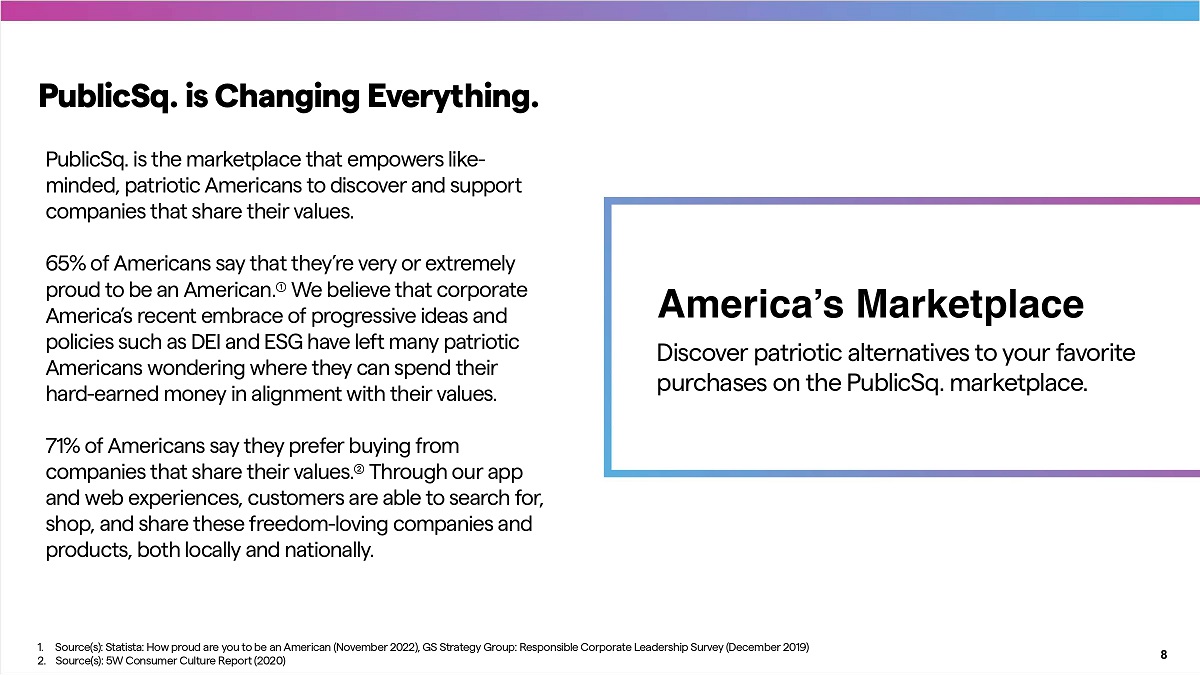 PublicSq. is Changing Everything.

PublicSq. is the marketplace that empowers like-minded, patriotic Americans to discover and support companies that share their values.

65% of Americans say that they're very or extremely proud to be an American.① We believe that corporate America's recent embrace of progressive ideas and policies such as DEI and ESG have left many patriotic Americans wondering where they can spend their hard-earned money in alignment with their values.

71% of Americans say they prefer buying from companies that share their values.② Through our app and web experiences, customers are able to search for, shop, and share these freedom-loving companies and products, both locally and nationally.

America's Marketplace

Discover patriotic alternatives to your favorite purchases on the PublicSq. marketplace.

1. Source(s): Statista: How proud are you to be an American (November 2022), GS Strategy Group: Responsible Corporate Leadership Survey (December 2019)
2. Source(s): 5W Consumer Culture Report (2020)

8